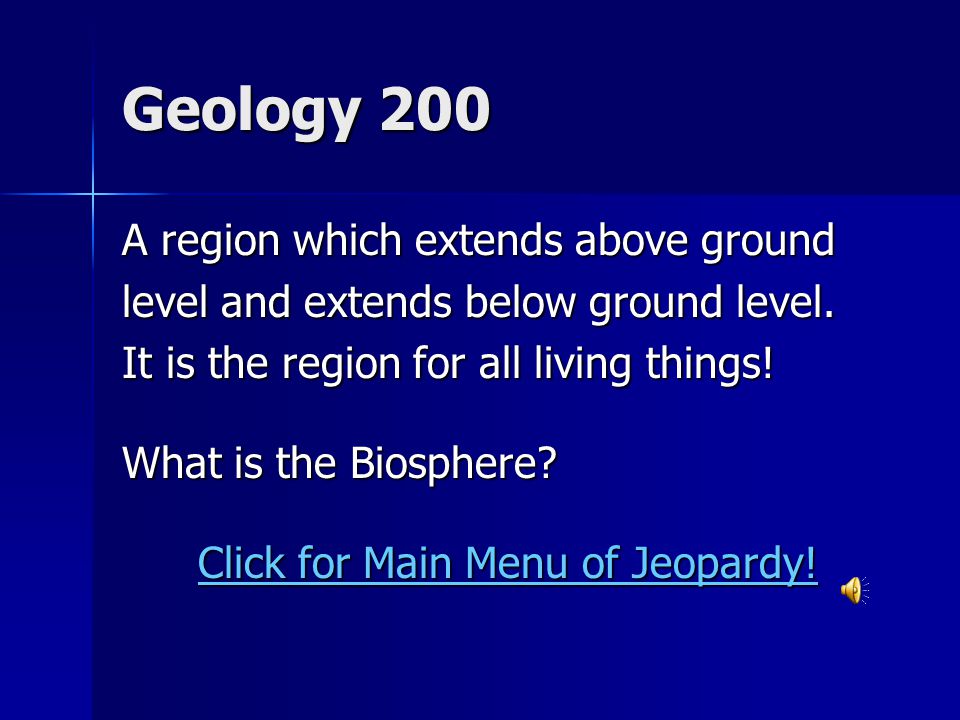 Geology 200

A region which extends above ground level and extends below ground level. It is the region for all living things!

What is the Biosphere?

Click for Main Menu of Jeopardy!